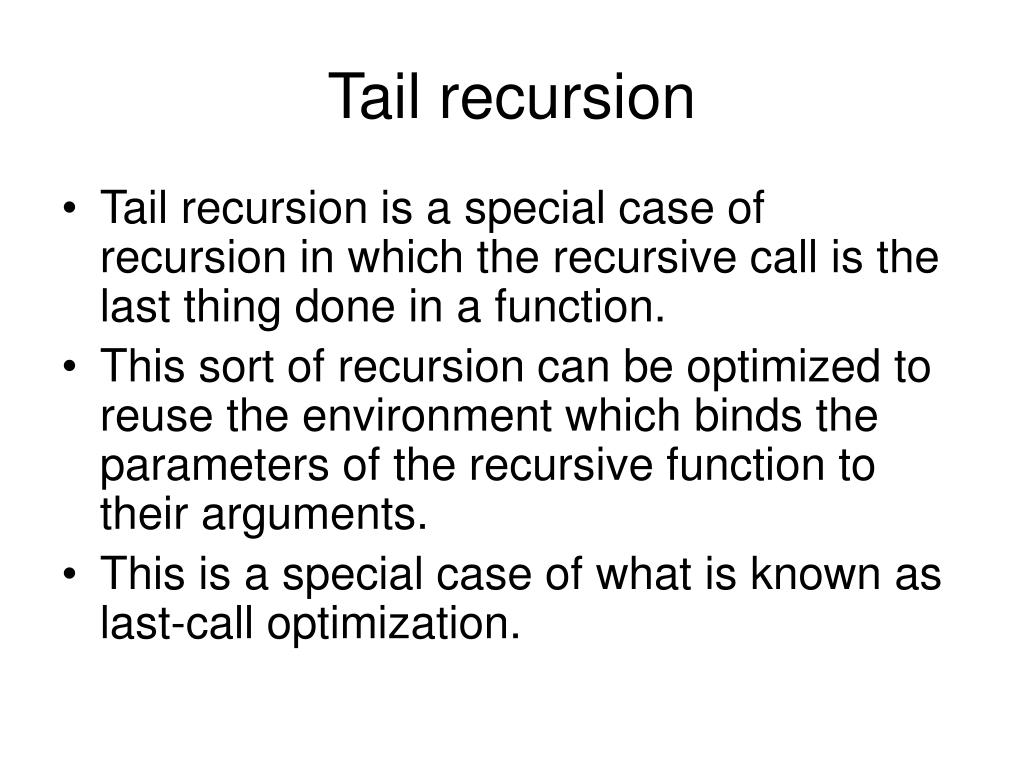 Tail recursion

• Tail recursion is a special case of recursion in which the recursive call is the last thing done in a function.
• This sort of recursion can be optimized to reuse the environment which binds the parameters of the recursive function to their arguments.
• This is a special case of what is known as last-call optimization.